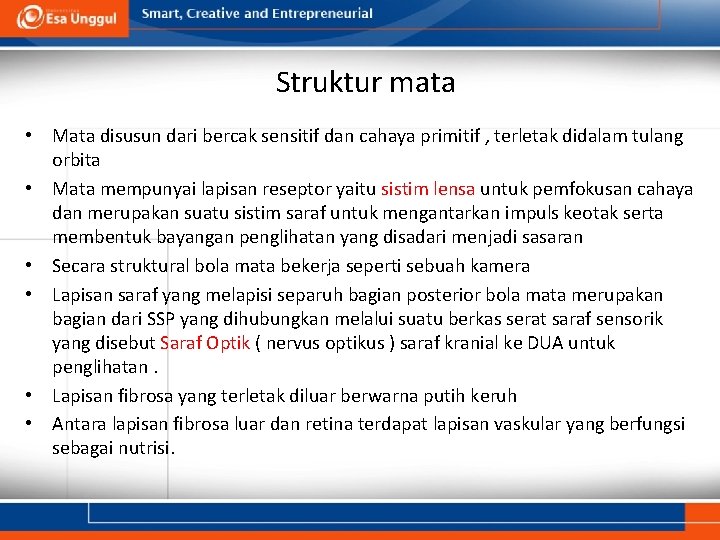 Esa Unggul

Smart, Creative and Entrepreneurial

Struktur mata

• Mata disusun dari bercak sensitif dan cahaya primitif , terletak didalam tulang orbita
• Mata mempunyai lapisan reseptor yaitu sistim lensa untuk pemfokusan cahaya dan merupakan suatu sistim saraf untuk mengantarkan impuls keotak serta membentuk bayangan penglihatan yang disadari menjadi sasaran
• Secara struktural bola mata bekerja seperti sebuah kamera
• Lapisan saraf yang melapisi separuh bagian posterior bola mata merupakan bagian dari SSP yang dihubungkan melalui suatu berkas serat saraf sensorik yang disebut Saraf Optik ( nervus optikus ) saraf kranial ke DUA untuk penglihatan .
• Lapisan fibrosa yang terletak diluar berwarna putih keruh
• Antara lapisan fibrosa luar dan retina terdapat lapisan vaskular yang berfungsi sebagai nutrisi.